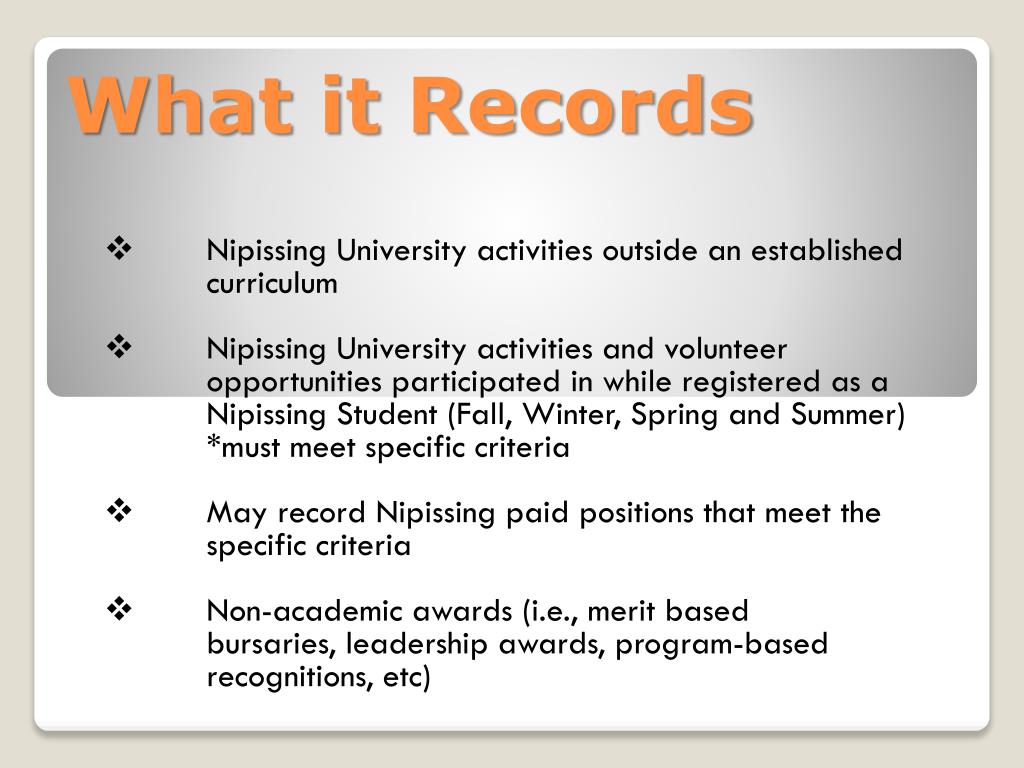 What it Records

❖ Nipissing University activities outside an established curriculum

❖ Nipissing University activities and volunteer opportunities participated in while registered as a Nipissing Student (Fall, Winter, Spring and Summer) *must meet specific criteria

❖ May record Nipissing paid positions that meet the specific criteria

❖ Non-academic awards (i.e., merit based bursaries, leadership awards, program-based recognitions, etc)